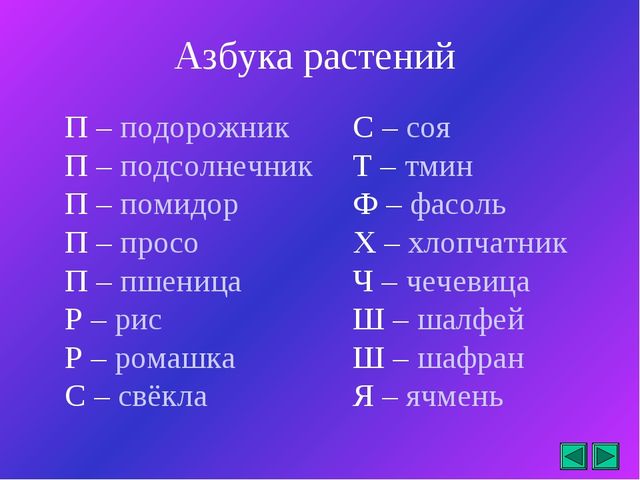 Азбука растений

П – подорожник
П – подсолнечник
П – помидор
П – просо
П – пшеница
Р – рис
Р – ромашка
С – свёкла

С – соя
Т – тмин
Ф – фасоль
Х – хлопчатник
Ч – чечевица
Ш – шалфей
Ш – шафран
Я – ячмень